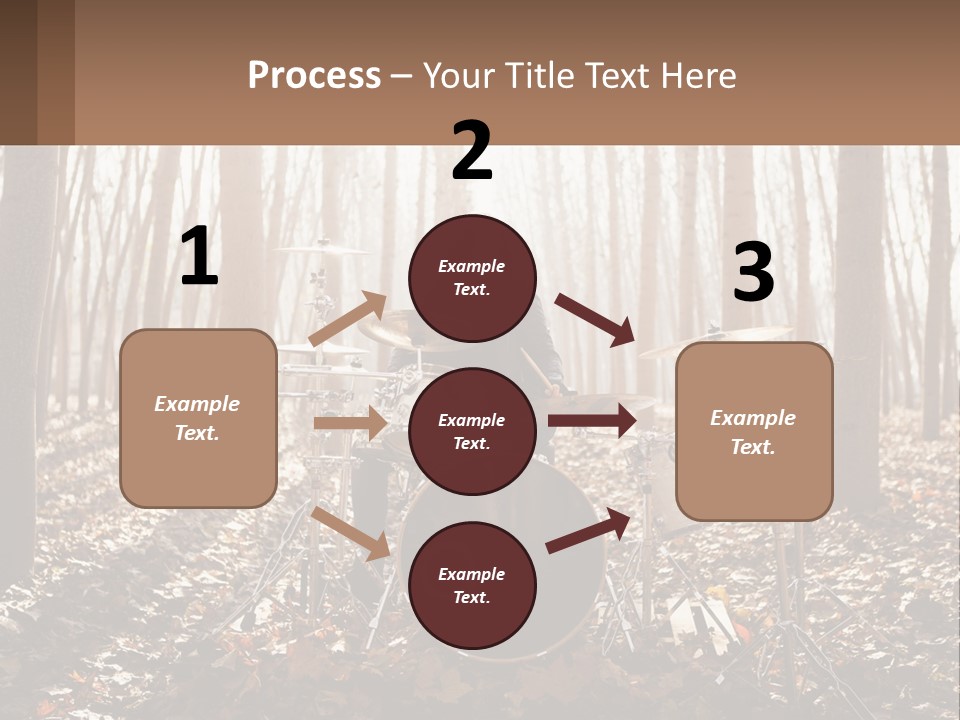 Process – Your Title Text Here

1

Example Text.

2

Example Text.

Example Text.

Example Text.

3

Example Text.